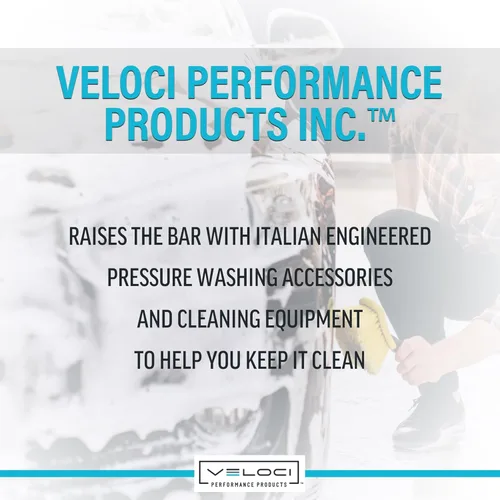 VELOCI PERFORMANCE PRODUCTS INC.™

RAISES THE BAR WITH ITALIAN ENGINEERED
PRESSURE WASHING ACCESSORIES
AND CLEANING EQUIPMENT
TO HELP YOU KEEP IT CLEAN

VELOCI
PERFORMANCE PRODUCTS™